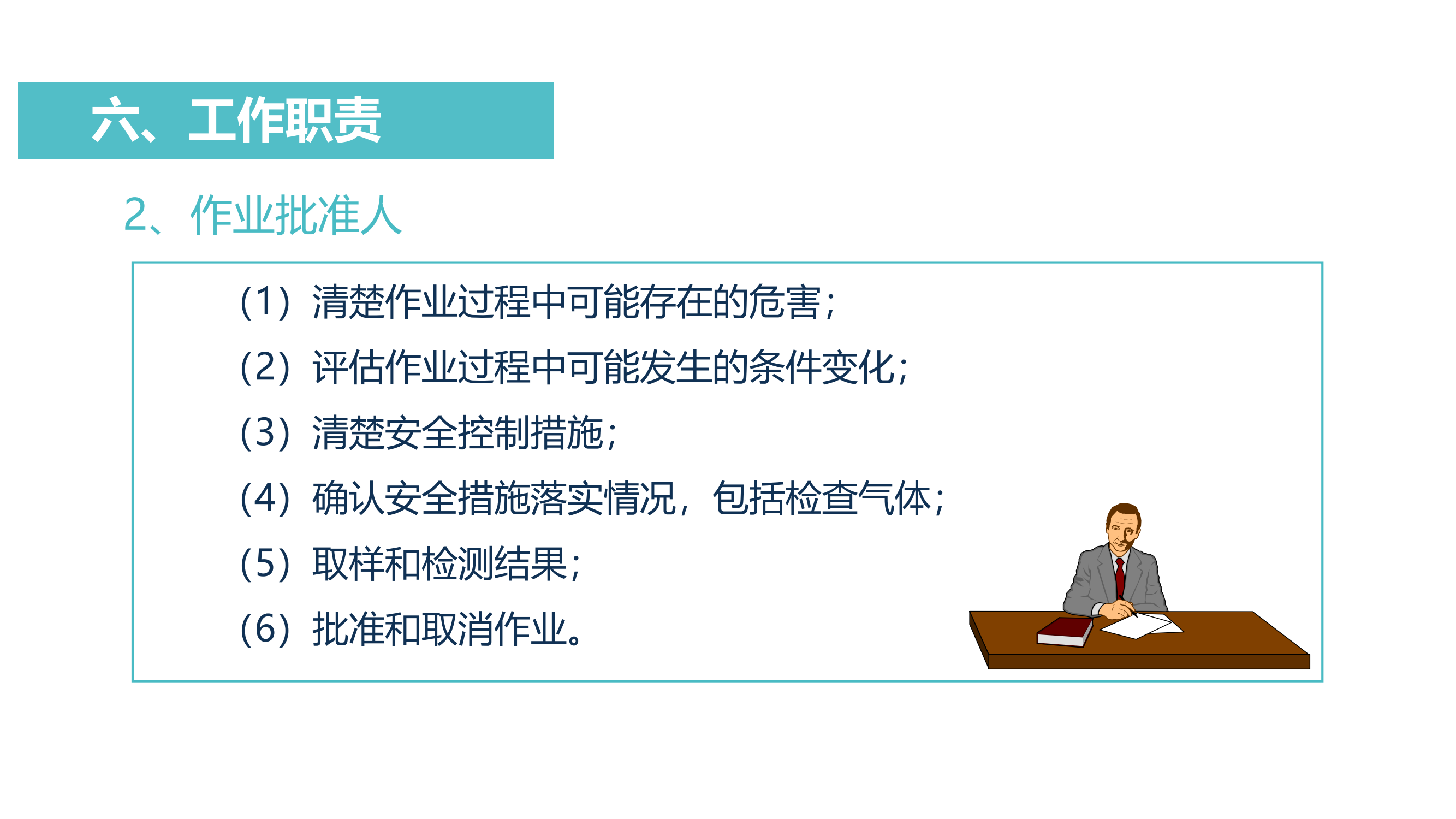 六、工作职责

2、作业批准人

（1）清楚作业过程中可能存在的危害；

（2）评估作业过程中可能发生的条件变化；

（3）清楚安全控制措施；

（4）确认安全措施落实情况，包括检查气体；

（5）取样和检测结果；

（6）批准和取消作业。